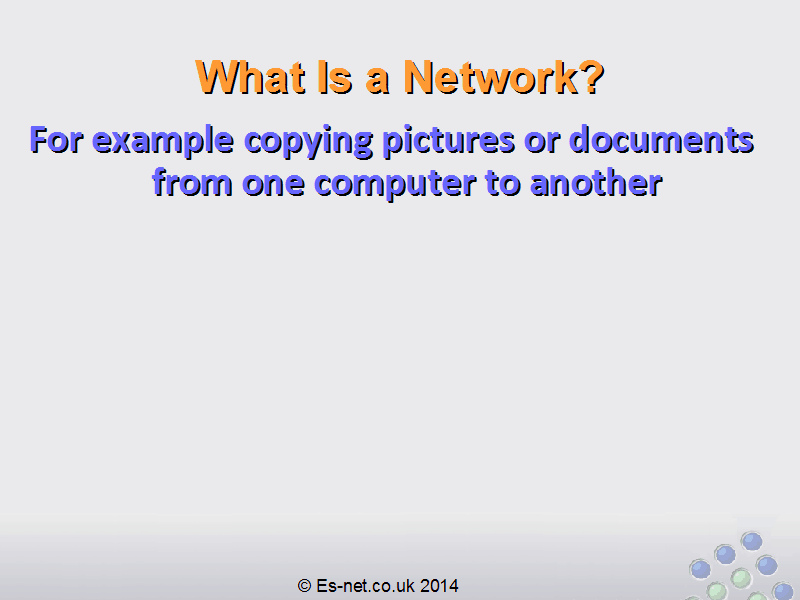 What Is a Network?

For example copying pictures or documents from one computer to another

© Es-net.co.uk 2014